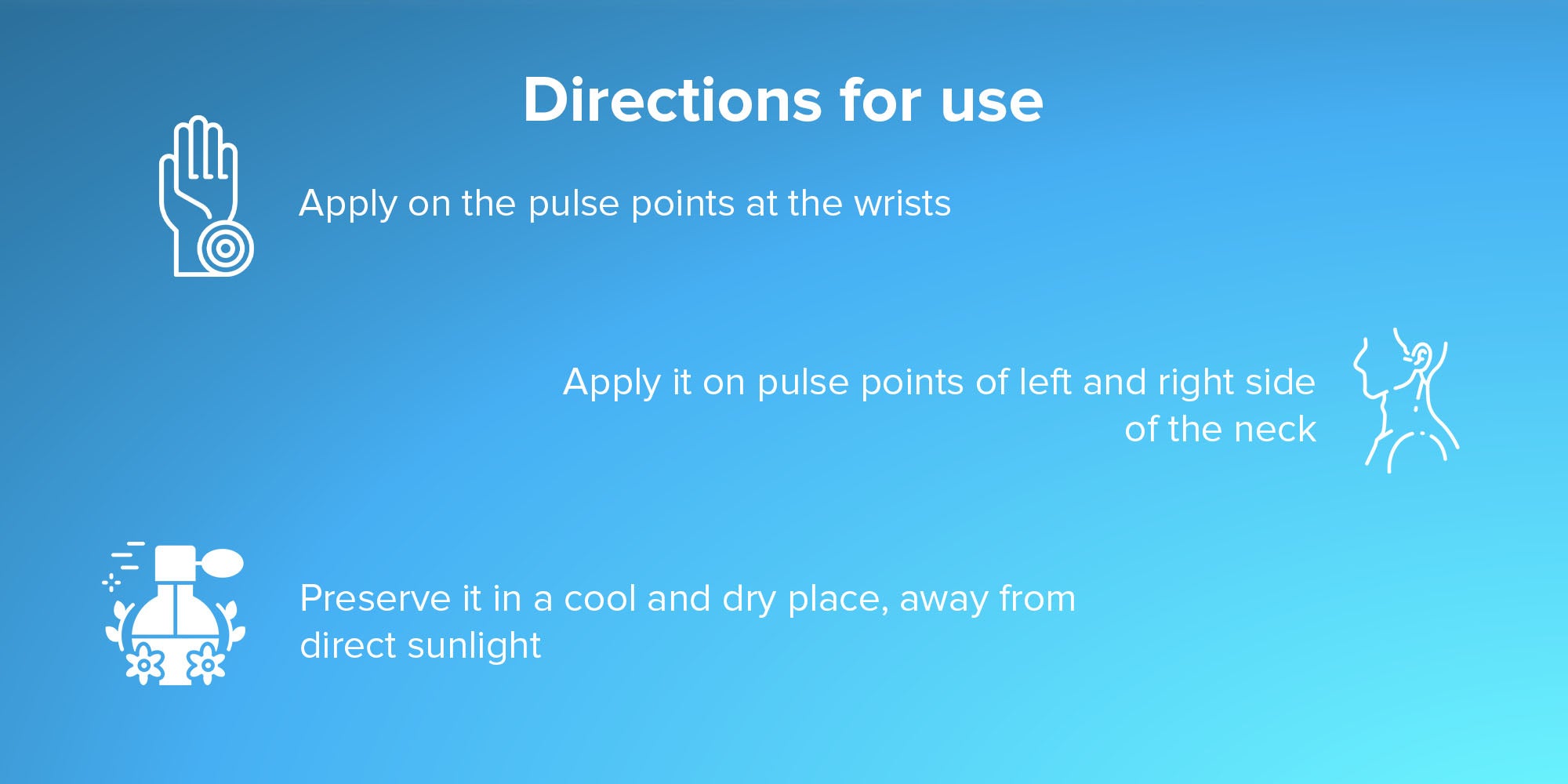 Directions for use

Apply on the pulse points at the wrists

Apply it on pulse points of left and right side of the neck

Preserve it in a cool and dry place, away from direct sunlight